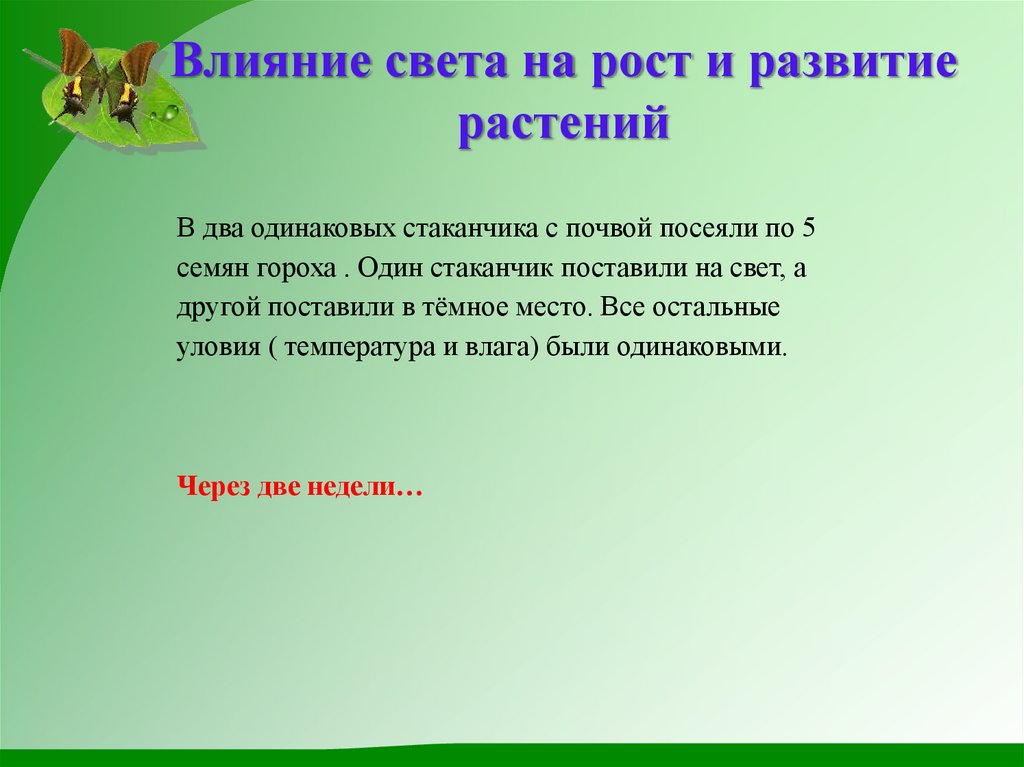 Влияние света на рост и развитие растений

В два одинаковых стаканчика с почвой посеяли по 5 семян гороха . Один стаканчик поставили на свет, а другой поставили в тёмное место. Все остальные уловия ( температура и влага) были одинаковыми.

Через две недели…